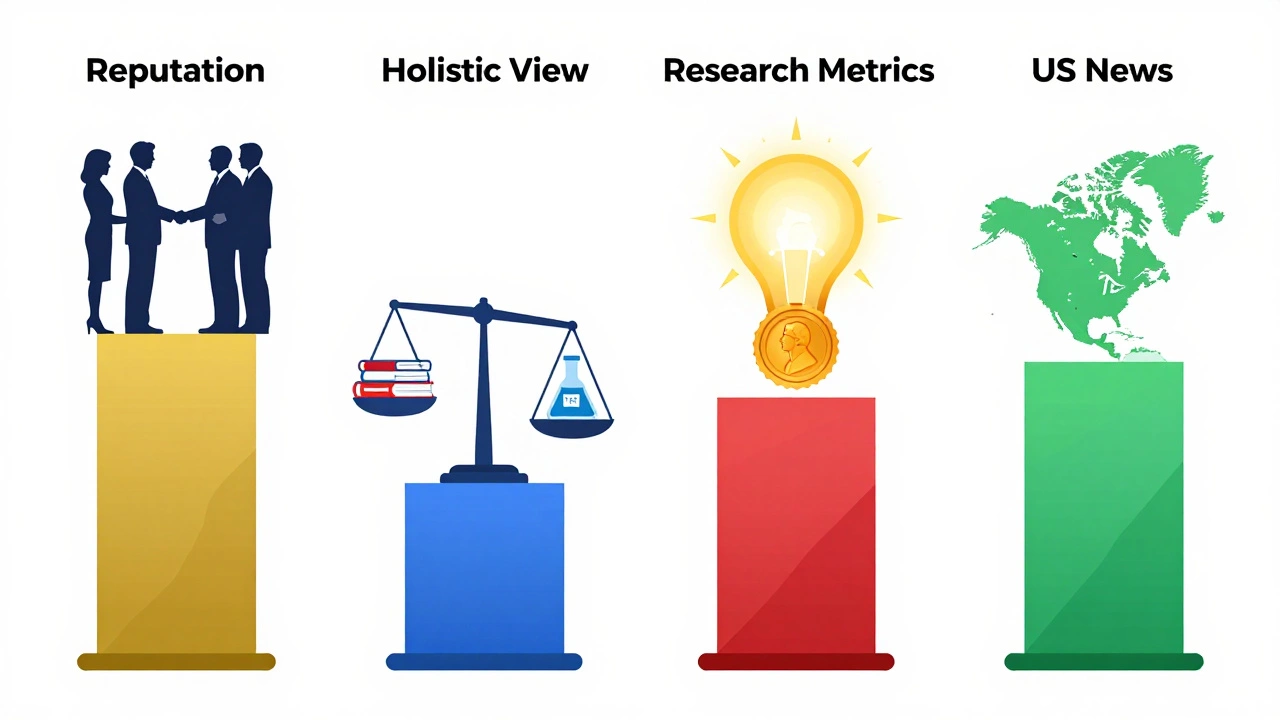 Reputation

Holistic View

Research Metrics

US News